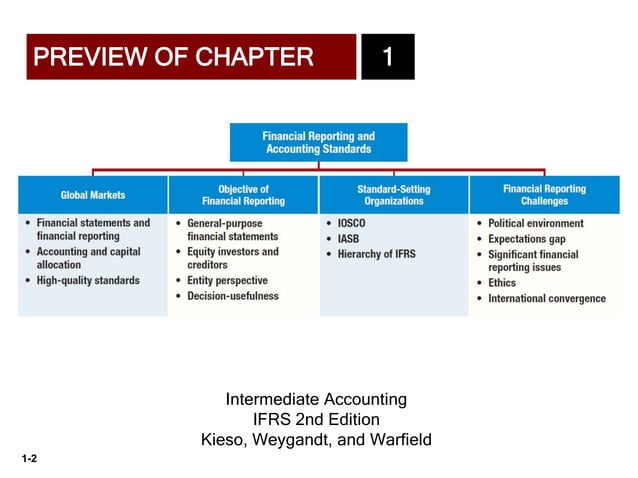 PREVIEW OF CHAPTER 1

Financial Reporting and Accounting Standards

Global Markets
• Financial statements and financial reporting
• Accounting and capital allocation
• High-quality standards

Objective of Financial Reporting
• General-purpose financial statements
• Equity investors and creditors
• Entity perspective
• Decision-usefulness

Standard-Setting Organizations
• IOSCO
• IASB
• Hierarchy of IFRS

Financial Reporting Challenges
• Political environment
• Expectations gap
• Significant financial reporting issues
• Ethics
• International convergence

Intermediate Accounting
IFRS 2nd Edition
Kieso, Weygandt, and Warfield

1-2